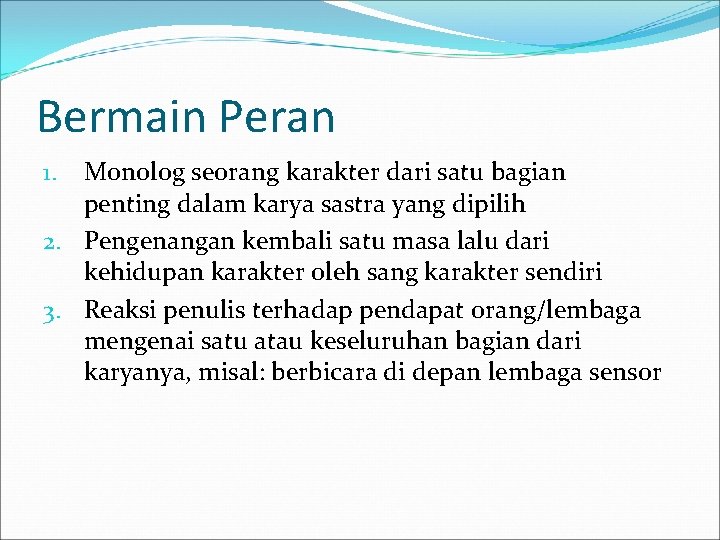 Bermain Peran

1. Monolog seorang karakter dari satu bagian penting dalam karya sastra yang dipilih
2. Pengenangan kembali satu masa lalu dari kehidupan karakter oleh sang karakter sendiri
3. Reaksi penulis terhadap pendapat orang/lembaga mengenai satu atau keseluruhan bagian dari karyanya, misal: berbicara di depan lembaga sensor